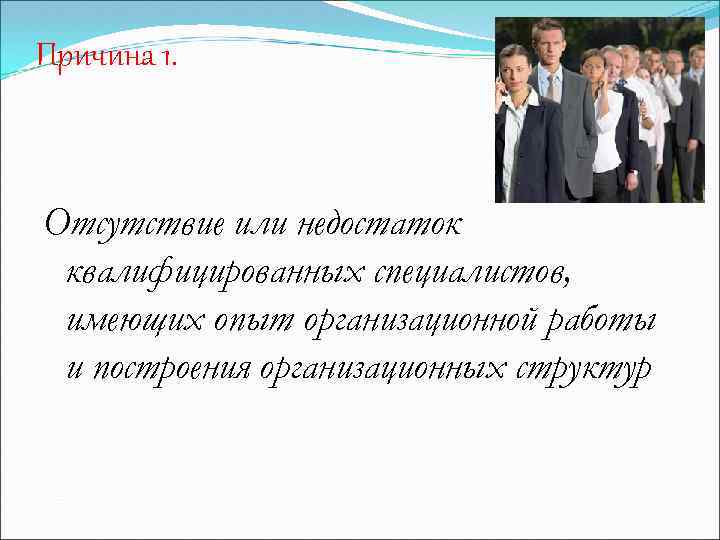 Причина 1.

Отсутствие или недостаток квалифицированных специалистов, имеющих опыт организационной работы и построения организационных структур